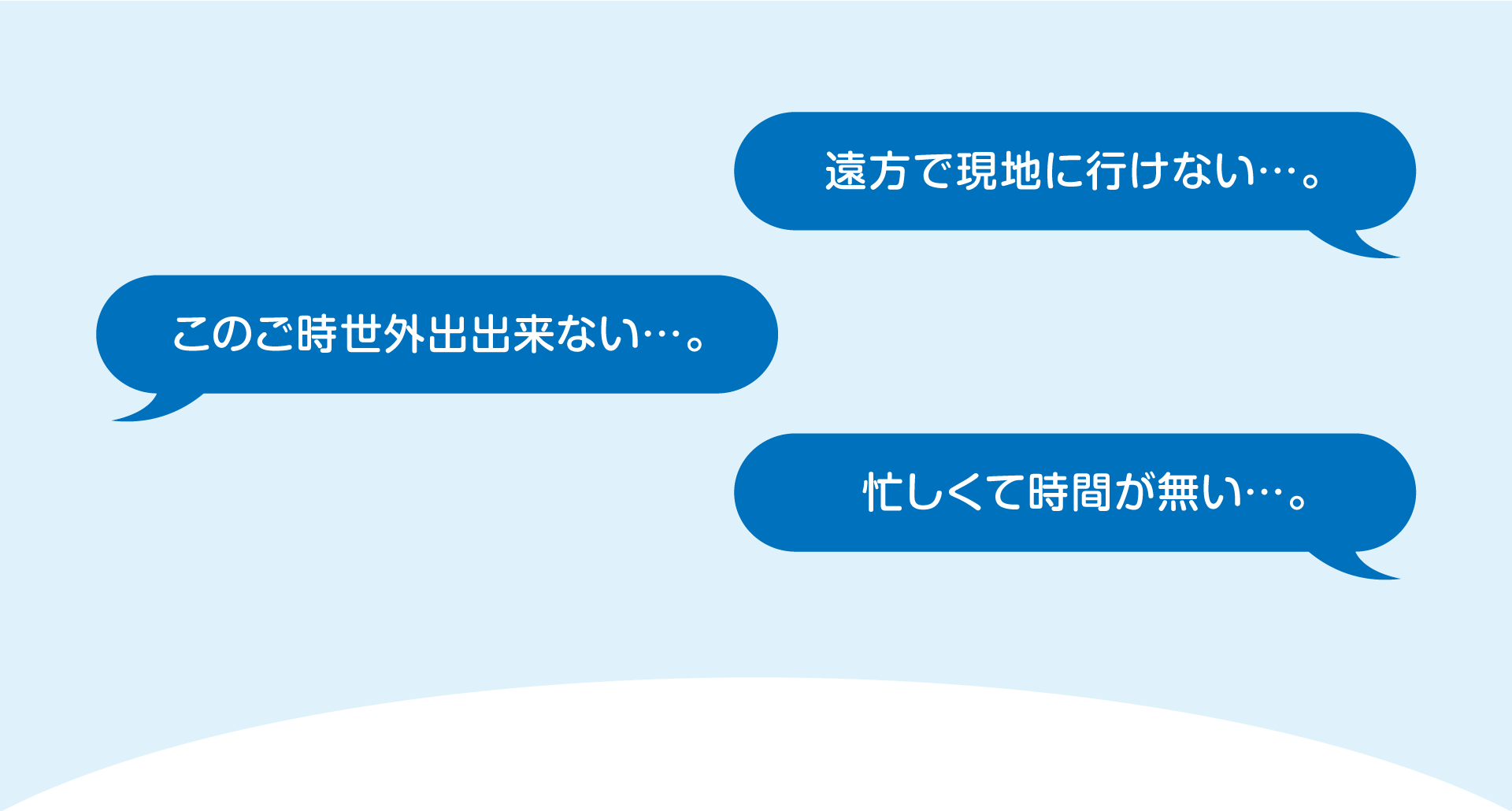 遠方で現地に行けない…。

このご時世外出出来ない…。

忙しくて時間が無い…。